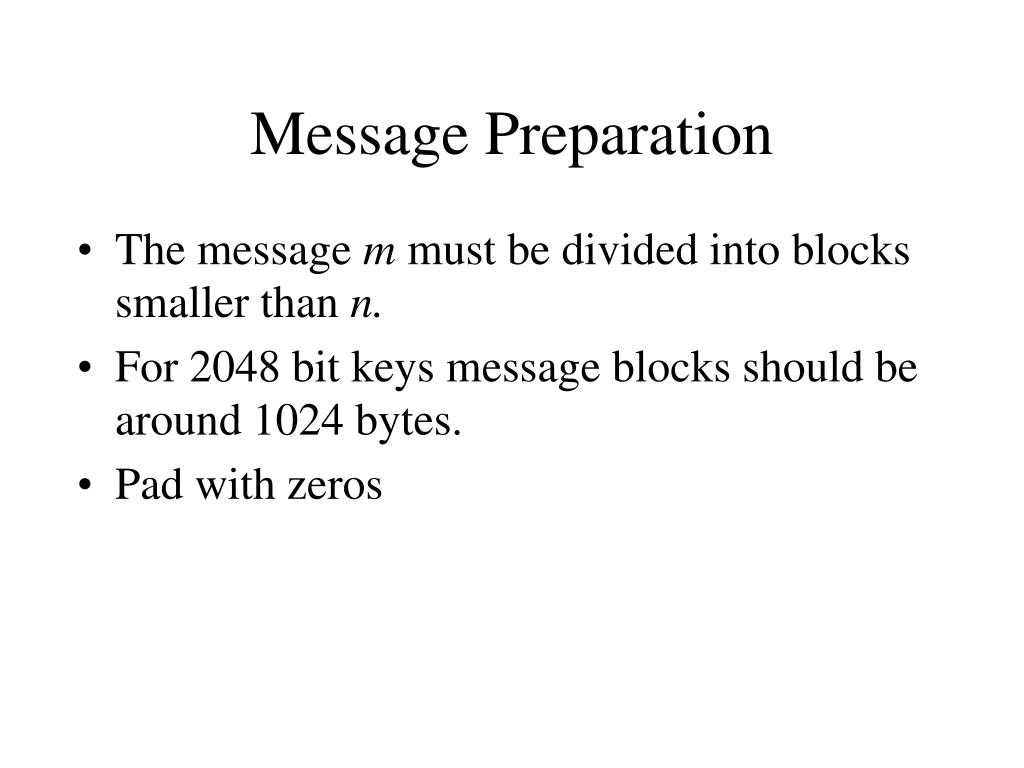 Message Preparation

• The message $m$ must be divided into blocks smaller than $n$.
• For 2048 bit keys message blocks should be around 1024 bytes.
• Pad with zeros